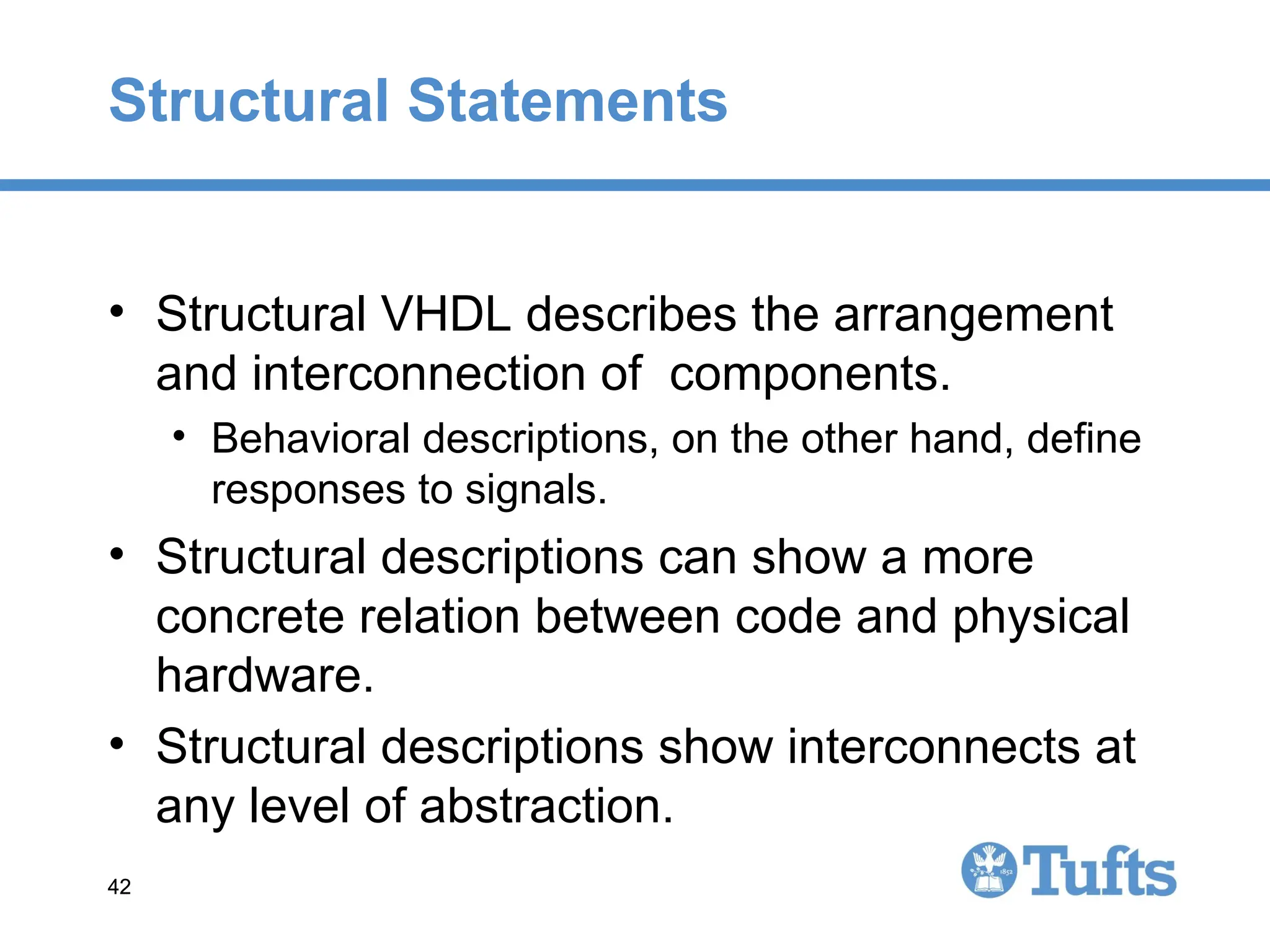 Structural Statements

• Structural VHDL describes the arrangement and interconnection of components.

• Behavioral descriptions, on the other hand, define responses to signals.

• Structural descriptions can show a more concrete relation between code and physical hardware.

• Structural descriptions show interconnects at any level of abstraction.

42

1852

Tufts